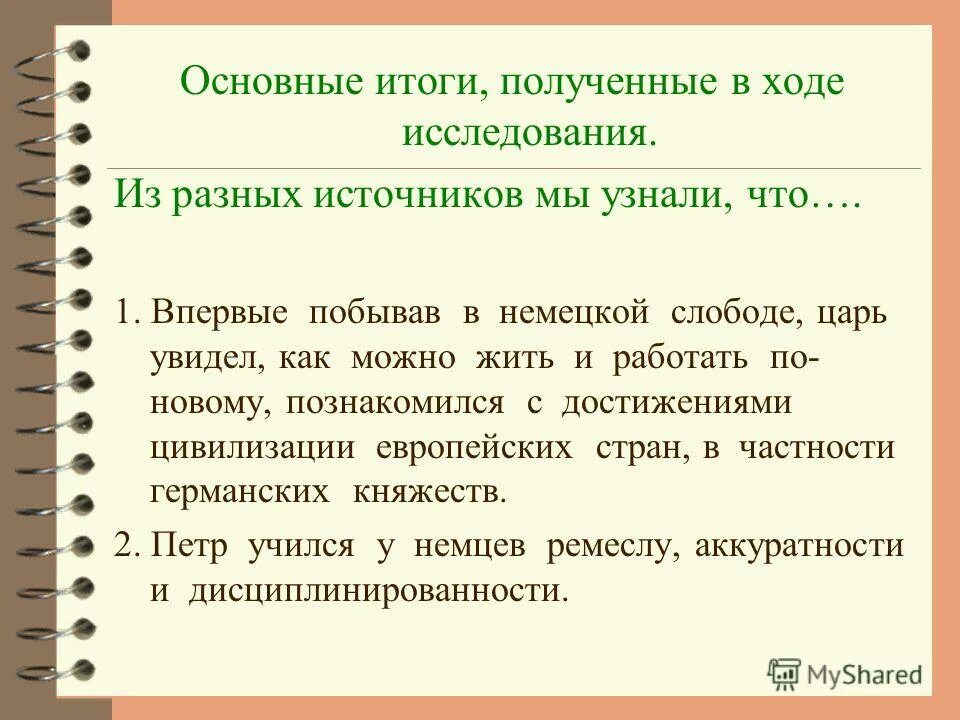 Основные итоги, полученные в ходе исследования.

Из разных источников мы узнали, что….

1. Впервые побывав в немецкой слободе, царь увидел, как можно жить и работать по-новому, познакомился с достижениями цивилизации европейских стран, в частности германских княжеств.

2. Петр учился у немцев ремеслу, аккуратности и дисциплинированности.

MyShared